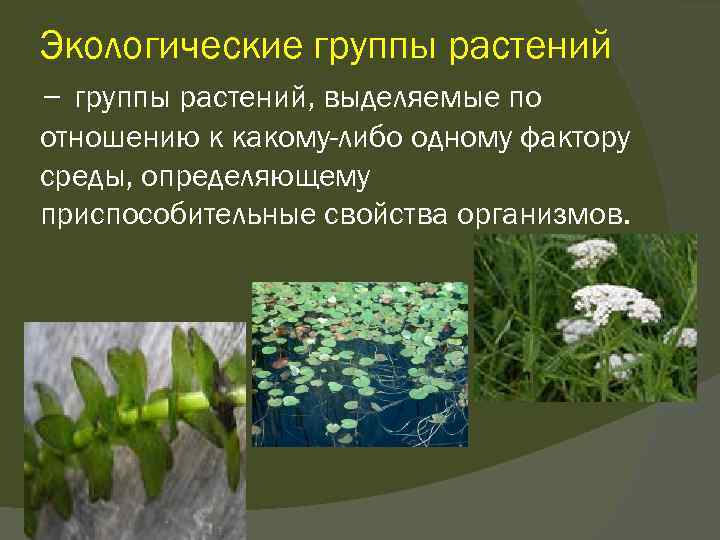 Экологические группы растений

– группы растений, выделяемые по отношению к какому-либо одному фактору среды, определяющему приспособительные свойства организмов.